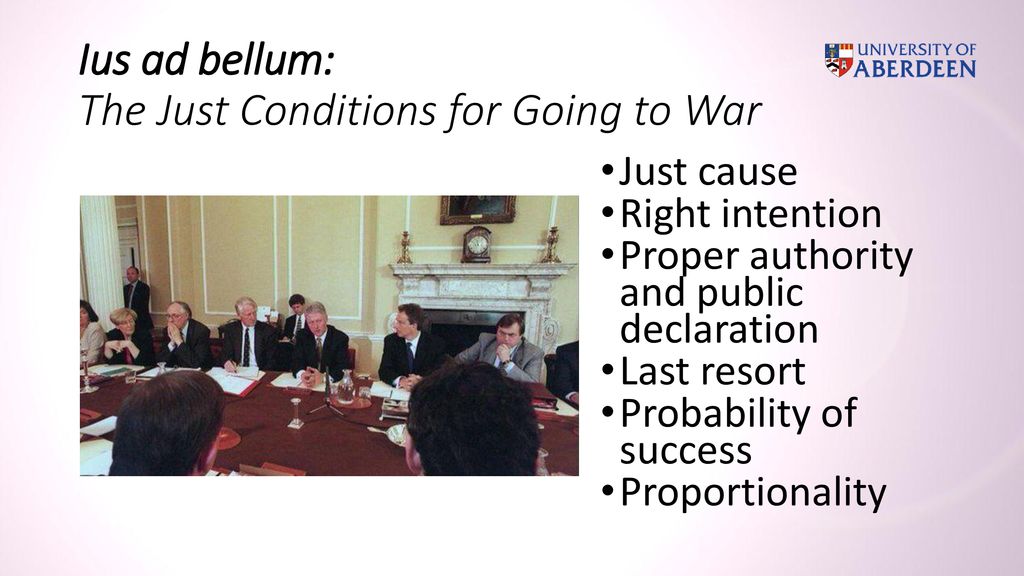 Ius ad bellum:
The Just Conditions for Going to War

UNIVERSITY OF ABERDEEN

• Just cause
• Right intention
• Proper authority and public declaration
• Last resort
• Probability of success
• Proportionality